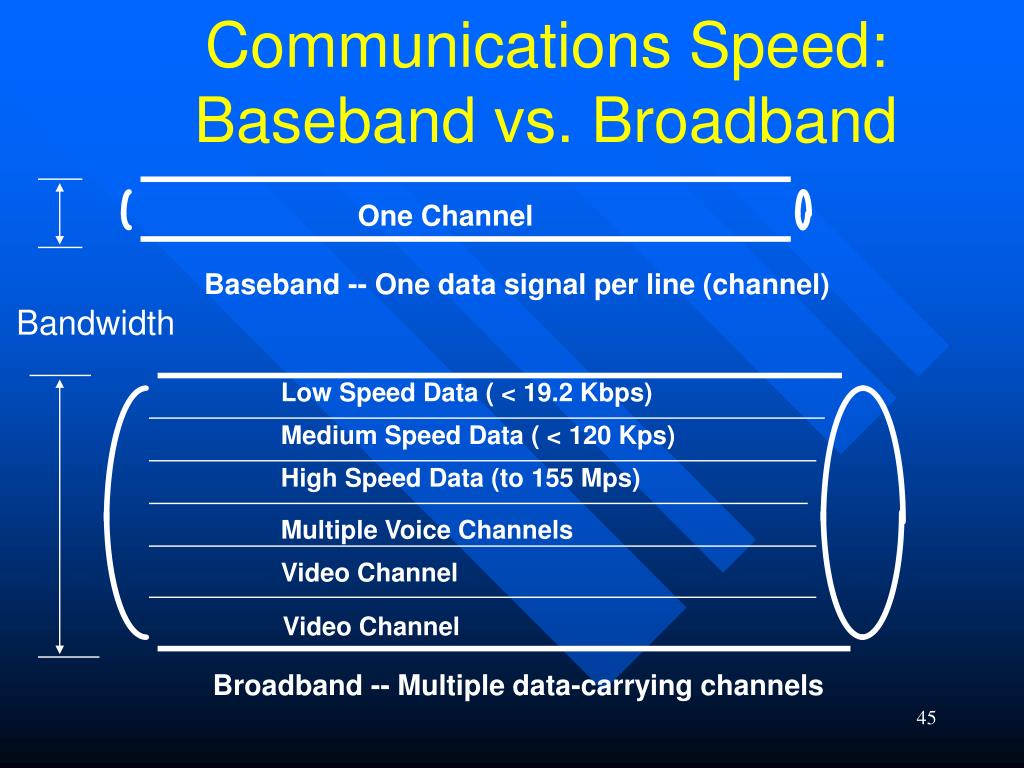 Communications Speed: Baseband vs. Broadband

One Channel

Baseband -- One data signal per line (channel)

Bandwidth

Low Speed Data ( < 19.2 Kbps)

Medium Speed Data ( < 120 Kps)

High Speed Data (to 155 Mps)

Multiple Voice Channels

Video Channel

Video Channel

Broadband -- Multiple data-carrying channels

45